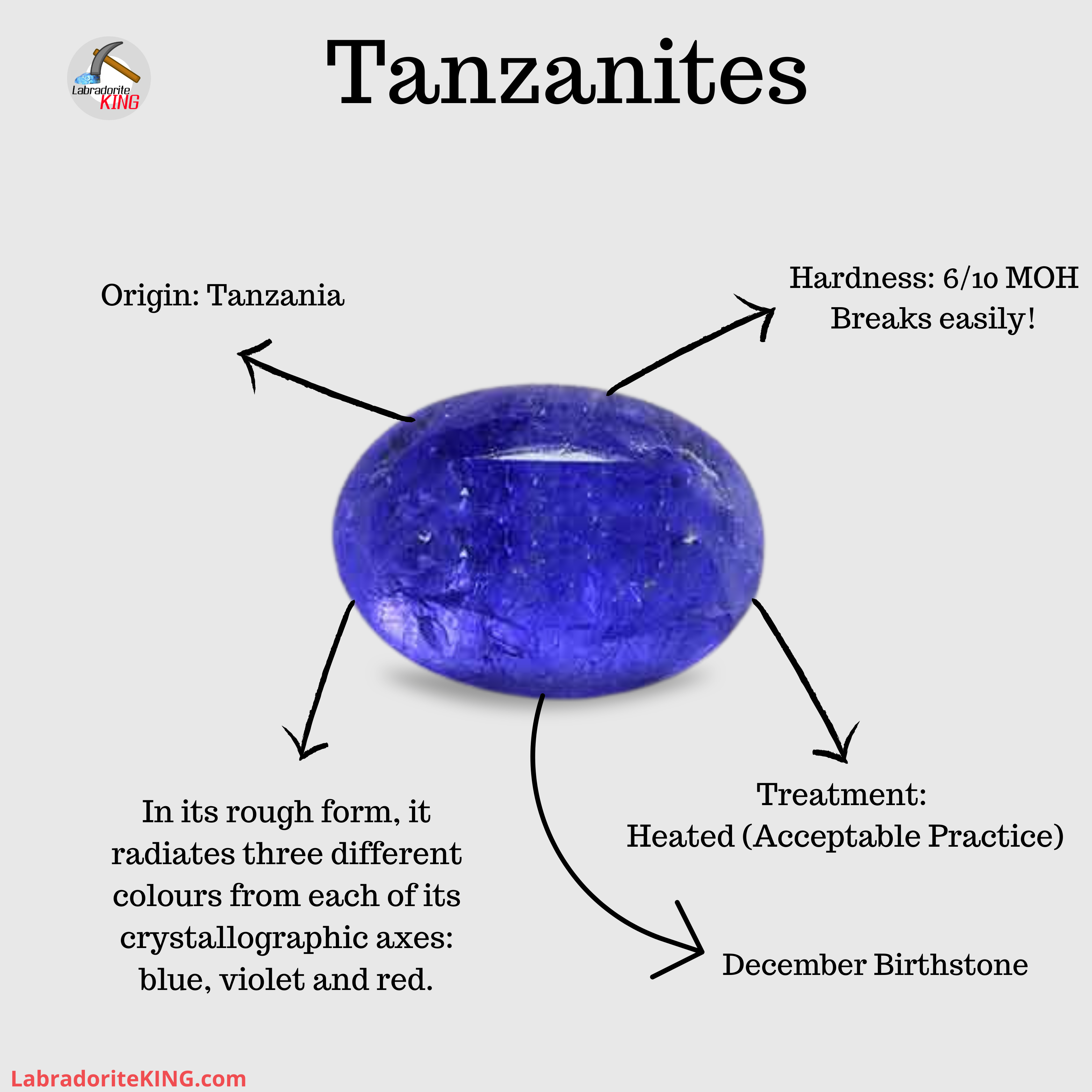 Labradorite KING

Tanzanites

Origin: Tanzania

Hardness: 6/10 MOH
Breaks easily!

In its rough form, it radiates three different colours from each of its crystallographic axes: blue, violet and red.

Treatment:
Heated (Acceptable Practice)

December Birthstone

LabradoriteKING.com